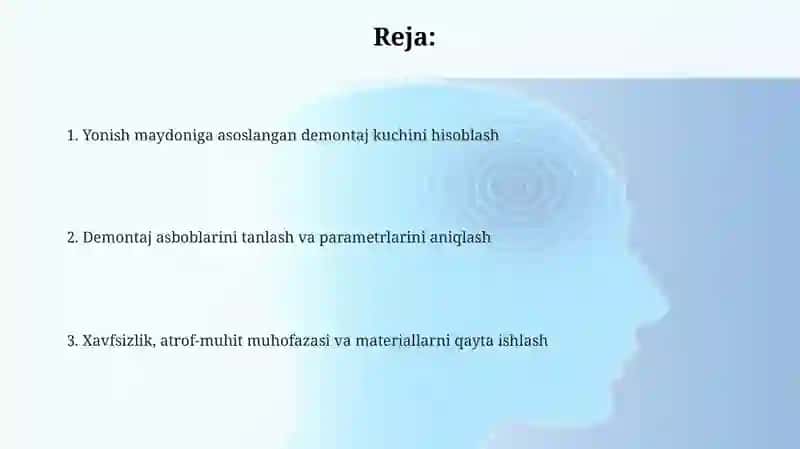 Reja:

1. Yonish maydoniga asoslangan demontaj kuchini hisoblash

2. Demontaj asboblarini tanlash va parametrlarini aniqlash

3. Xavfsizlik, atrof-muhit muhofazasi va materiallarni qayta ishlash